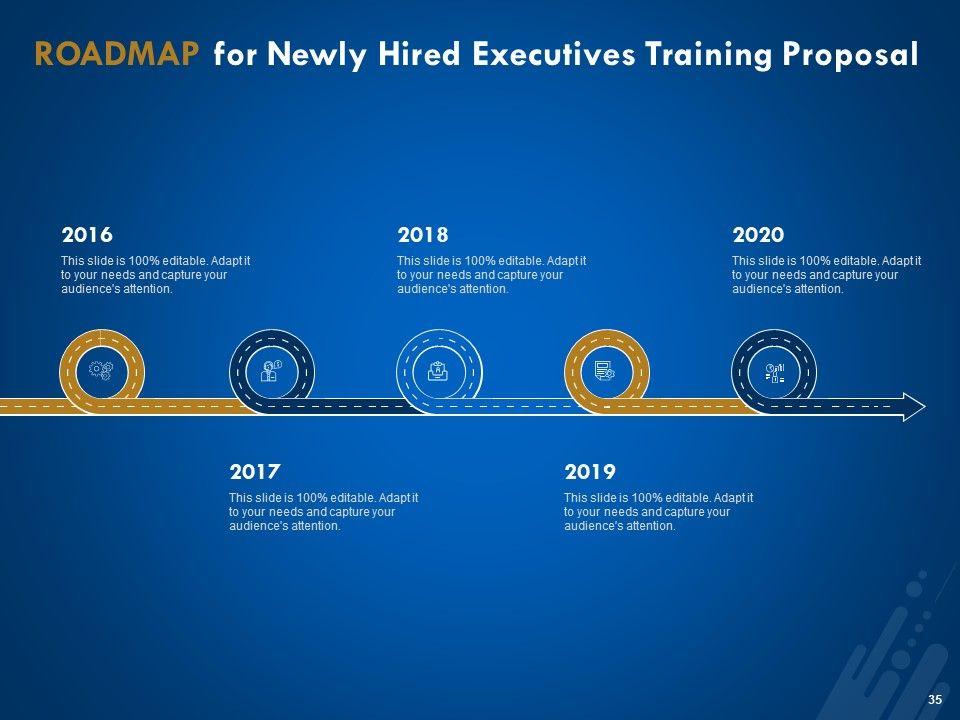 ROADMAP for Newly Hired Executives Training Proposal

2016
This slide is 100% editable. Adapt it to your needs and capture your audience's attention.

2018
This slide is 100% editable. Adapt it to your needs and capture your audience's attention.

2020
This slide is 100% editable. Adapt it to your needs and capture your audience's attention.

2017
This slide is 100% editable. Adapt it to your needs and capture your audience's attention.

2019
This slide is 100% editable. Adapt it to your needs and capture your audience's attention.

35